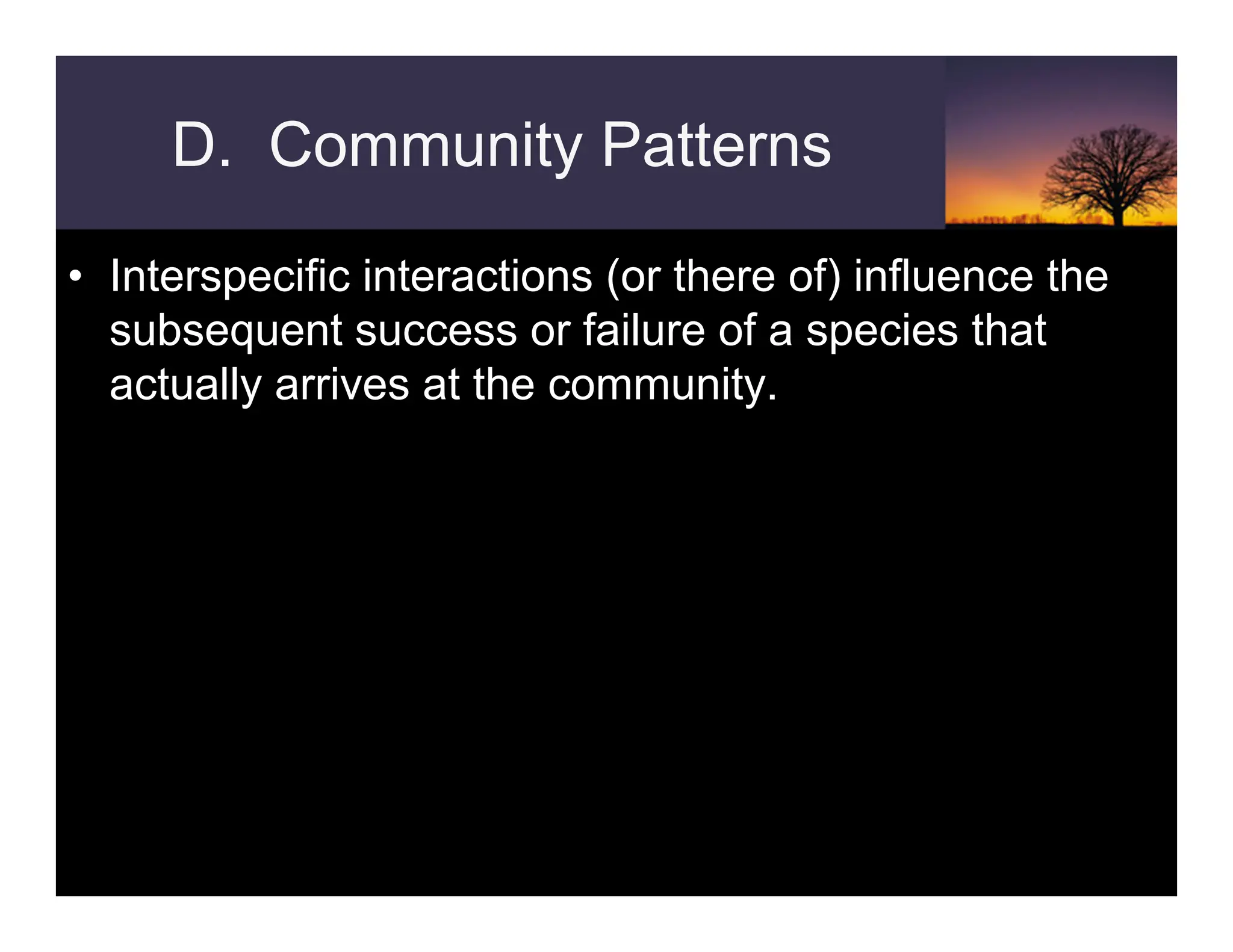 D. Community Patterns

• Interspecific interactions (or there of) influence the subsequent success or failure of a species that actually arrives at the community.